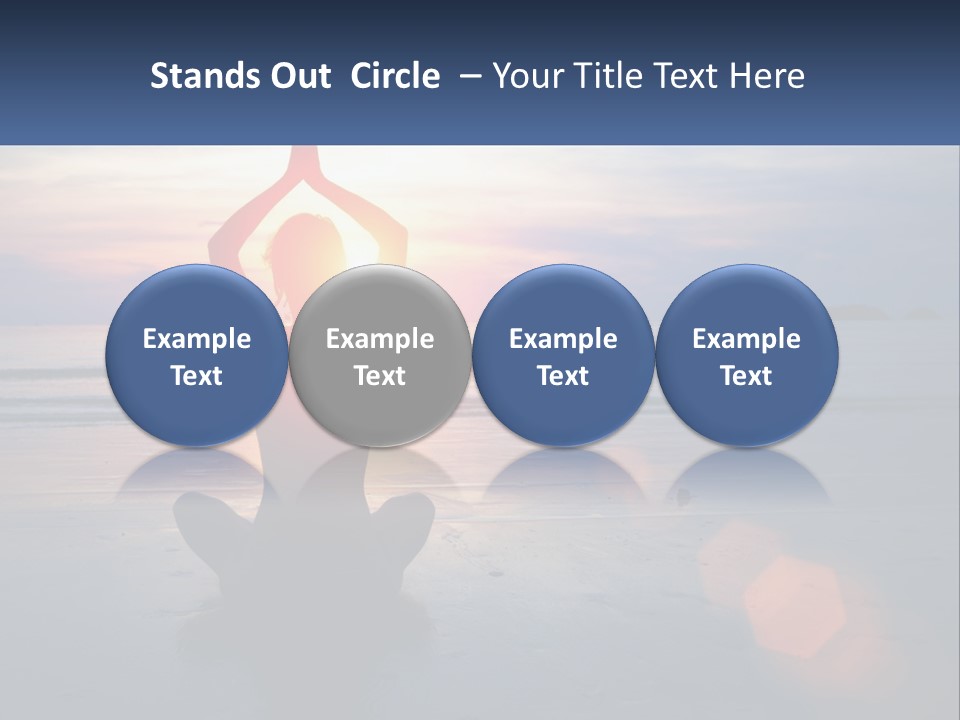 Stands Out  Circle  – Your Title Text Here

Example Text

Example Text

Example Text

Example Text